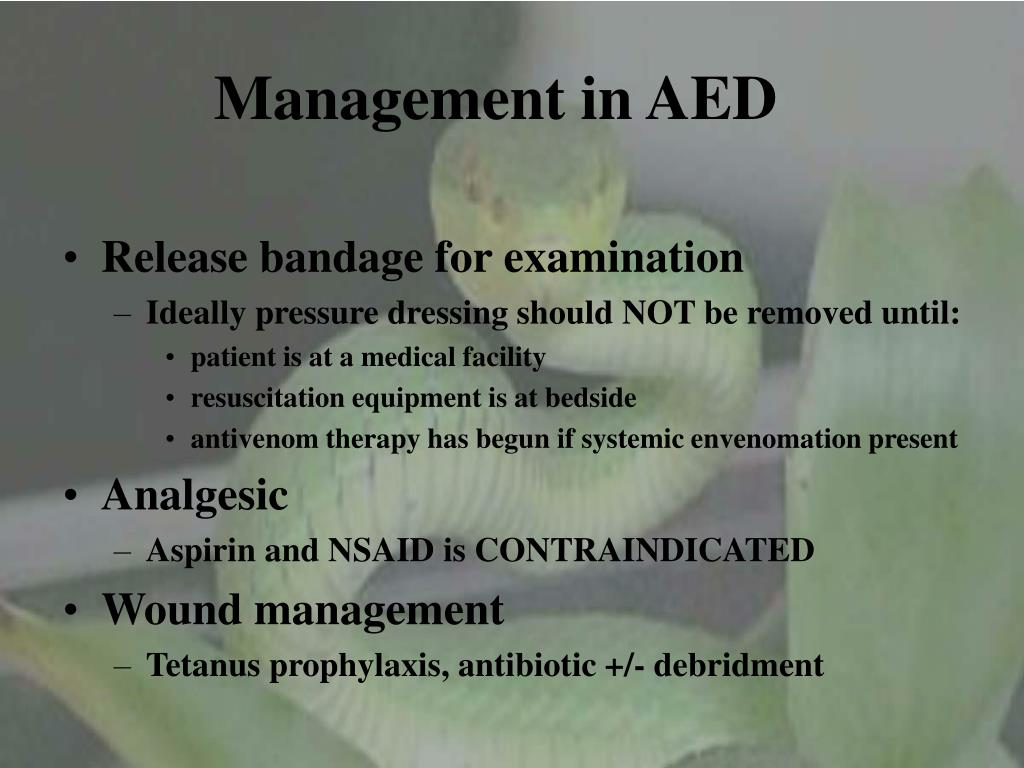 Management in AED

• Release bandage for examination
– Ideally pressure dressing should NOT be removed until:
• patient is at a medical facility
• resuscitation equipment is at bedside
• antivenom therapy has begun if systemic envenomation present
• Analgesic
– Aspirin and NSAID is CONTRAINDICATED
• Wound management
– Tetanus prophylaxis, antibiotic +/- debridment